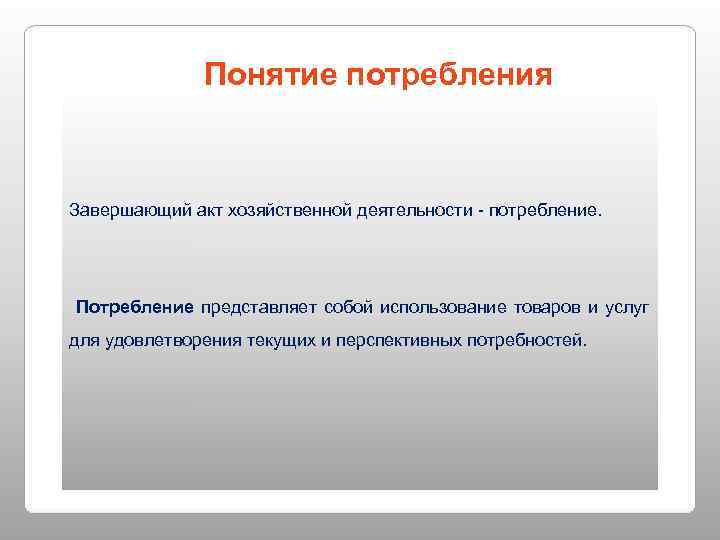 Понятие потребления

Завершающий акт хозяйственной деятельности - потребление.

Потребление представляет собой использование товаров и услуг для удовлетворения текущих и перспективных потребностей.